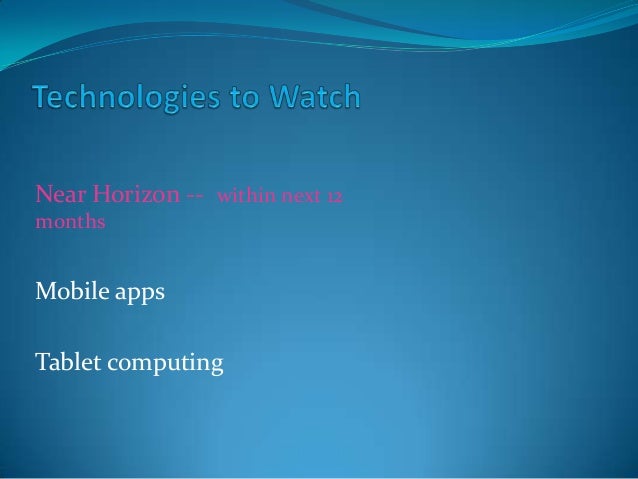 Technologies to Watch

Near Horizon -- within next 12 months

Mobile apps

Tablet computing